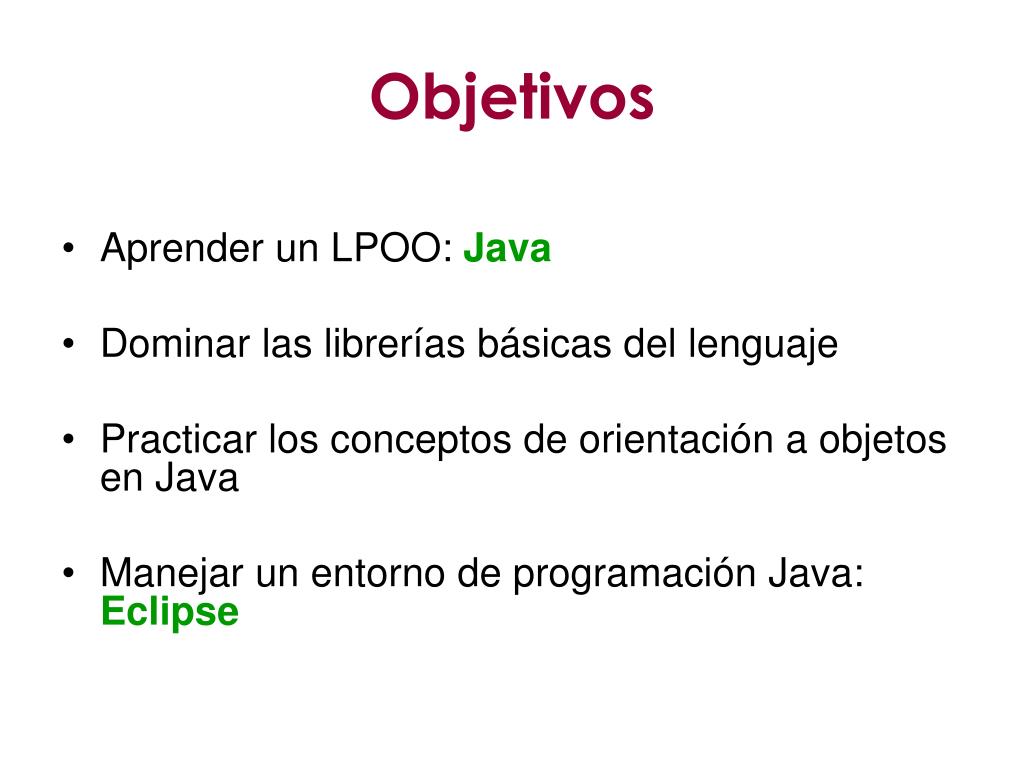 Objetivos

• Aprender un LPOO: Java

• Dominar las librerías básicas del lenguaje

• Practicar los conceptos de orientación a objetos en Java

• Manejar un entorno de programación Java: Eclipse